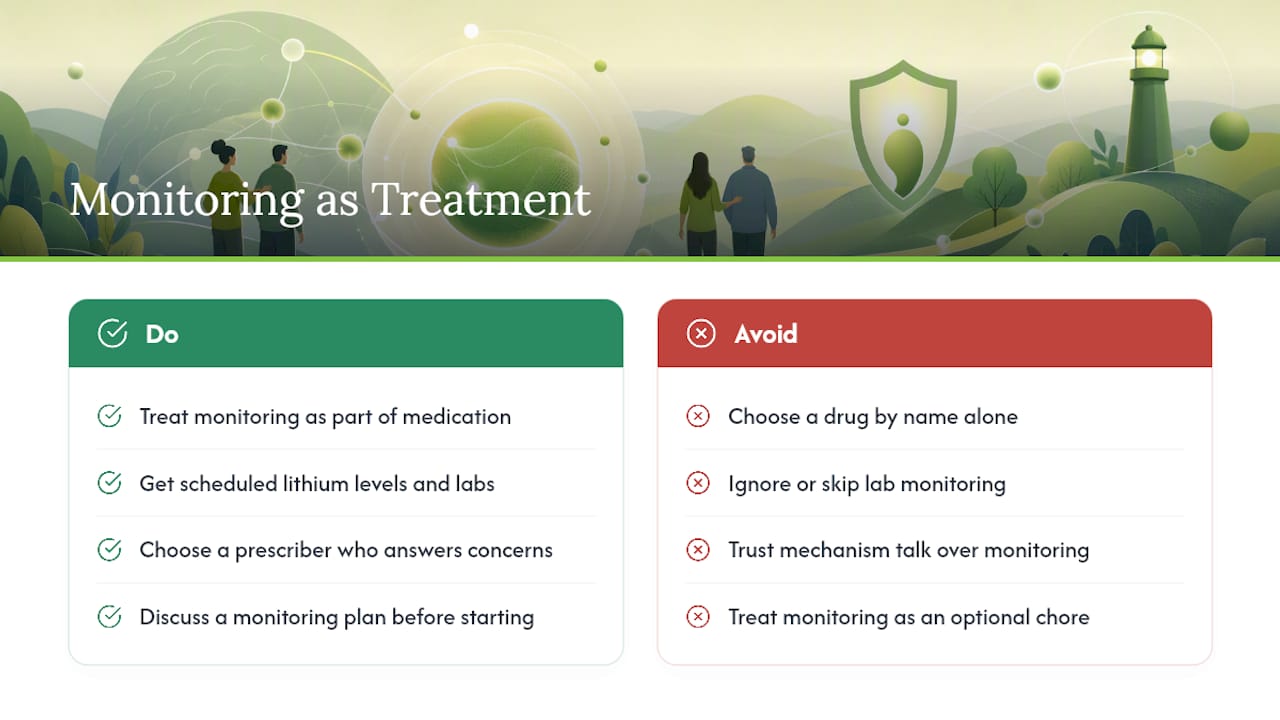 Monitoring as Treatment

Do

Treat monitoring as part of medication

Get scheduled lithium levels and labs

Choose a prescriber who answers concerns

Discuss a monitoring plan before starting

Avoid

Choose a drug by name alone

Ignore or skip lab monitoring

Trust mechanism talk over monitoring

Treat monitoring as an optional chore